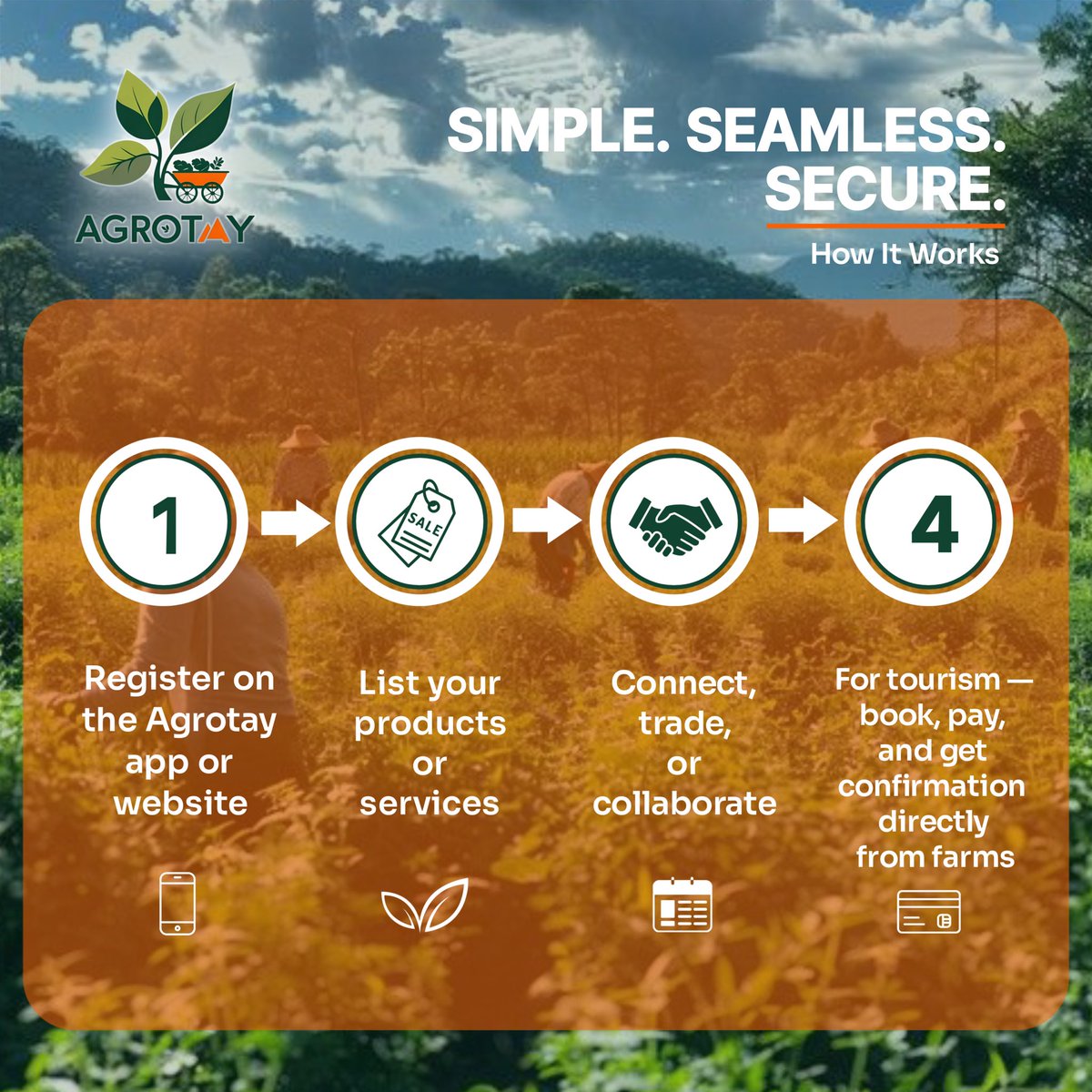 AGROTAY

SIMPLE. SEAMLESS. SECURE.

How It Works

1

SALE

4

Register on the Agrotay app or website

List your products or services

Connect, trade, or collaborate

For tourism — book, pay, and get confirmation directly from farms